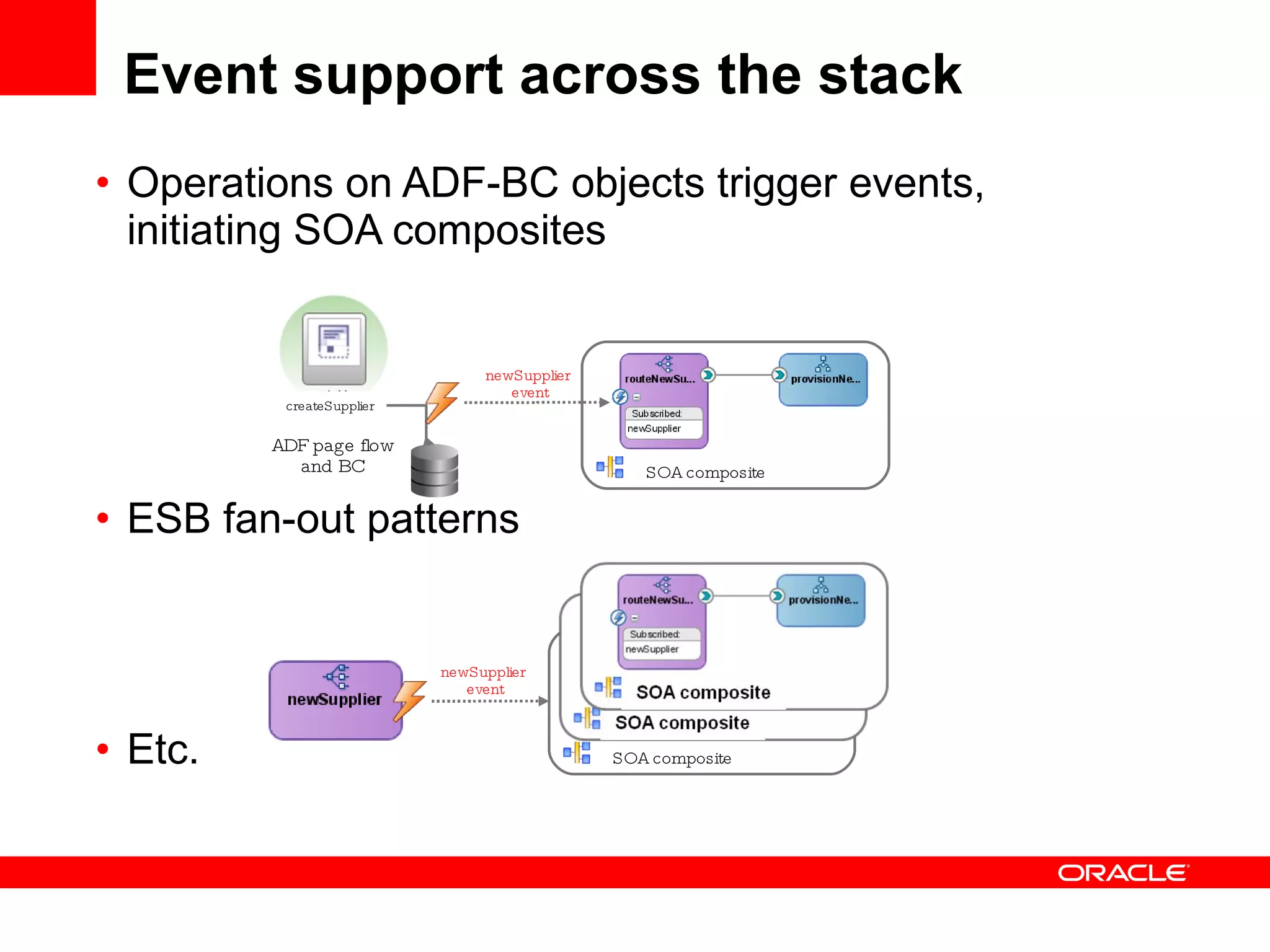 Event support across the stack

• Operations on ADF-BC objects trigger events, initiating SOA composites

createSupplier

ADF page flow and BC

newSupplier event

routeNewSu...

Subscribed:

newSupplier

provisionNe...

SOA composite

• ESB fan-out patterns

newSupplier

newSupplier event

routeNewSu...

Subscribed:

newSupplier

provisionNe...

SOA composite

SOA composite

SOA composite

• Etc.

ORACLE